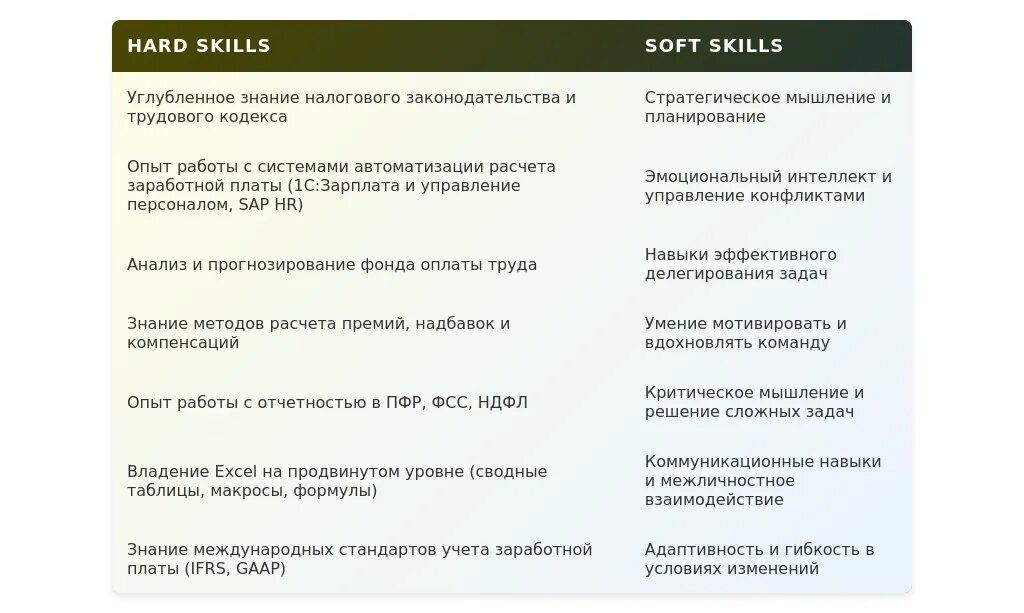 | HARD SKILLS | SOFT SKILLS |
|---|---|
| Углубленное знание налогового законодательства и трудового кодекса | Стратегическое мышление и планирование |
| Опыт работы с системами автоматизации расчета заработной платы (1С:Зарплата и управление персоналом, SAP HR) | Эмоциональный интеллект и управление конфликтами |
| Анализ и прогнозирование фонда оплаты труда | Навыки эффективного делегирования задач |
| Знание методов расчета премий, надбавок и компенсаций | Умение мотивировать и вдохновлять команду |
| Опыт работы с отчетностью в ПФР, ФСС, НДФЛ | Критическое мышление и решение сложных задач |
| Владение Excel на продвинутом уровне (сводные таблицы, макросы, формулы) | Коммуникационные навыки и межличностное взаимодействие |
| Знание международных стандартов учета заработной платы (IFRS, GAAP) | Адаптивность и гибкость в условиях изменений |